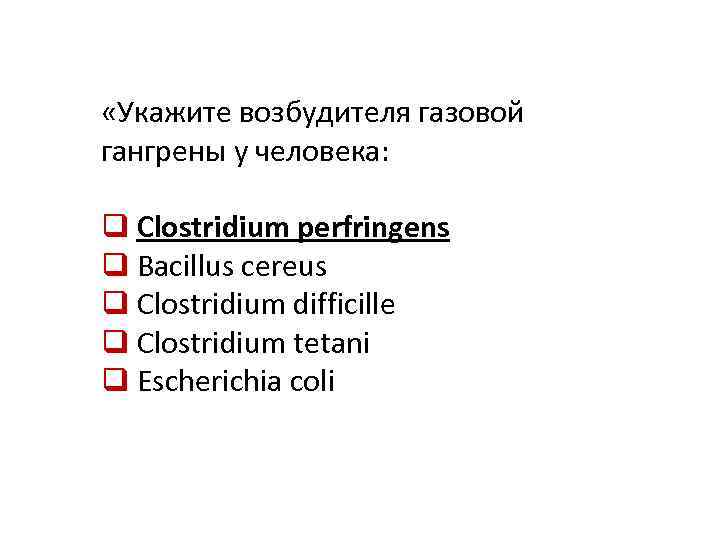 «Укажите возбудителя газовой гангрены у человека:

❑ Clostridium perfringens
❑ Bacillus cereus
❑ Clostridium difficille
❑ Clostridium tetani
❑ Escherichia coli